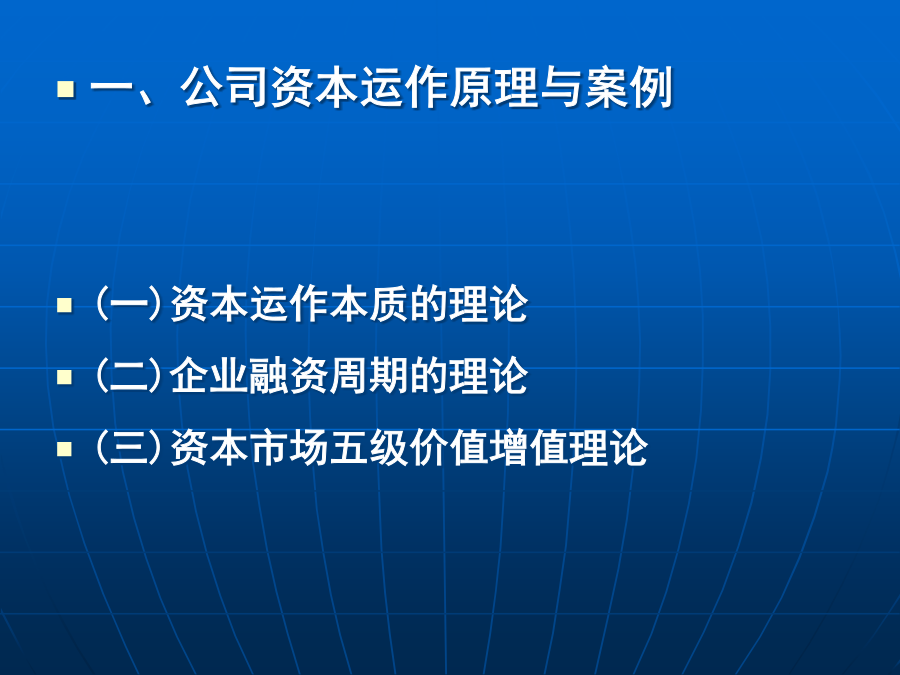 一、公司资本运作原理与案例

（一）资本运作本质的理论

（二）企业融资周期的理论

（三）资本市场五级价值增值理论